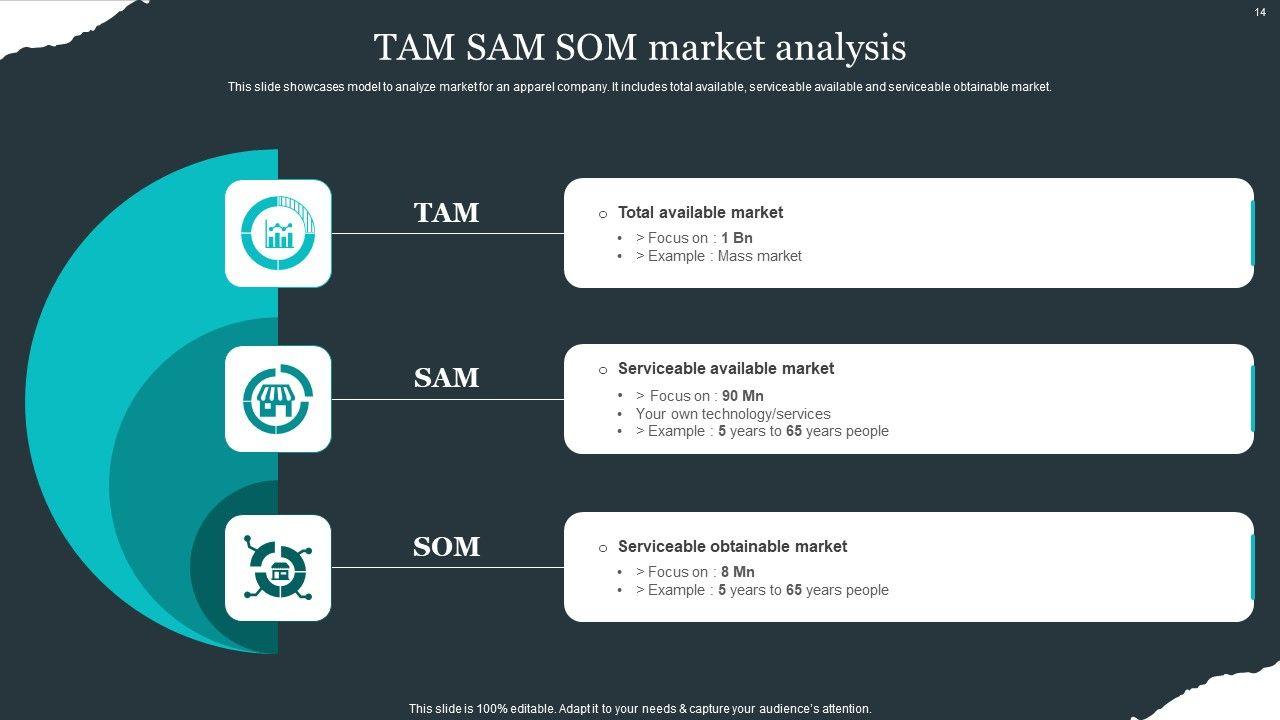 14

TAM SAM SOM market analysis

This slide showcases model to analyze market for an apparel company. It includes total available, serviceable available and serviceable obtainable market.

TAM

o Total available market
• > Focus on : 1 Bn
• > Example : Mass market

SAM

o Serviceable available market
• > Focus on : 90 Mn
• Your own technology/services
• > Example : 5 years to 65 years people

SOM

o Serviceable obtainable market
• > Focus on : 8 Mn
• > Example : 5 years to 65 years people

This slide is 100% editable. Adapt it to your needs & capture your audience's attention.